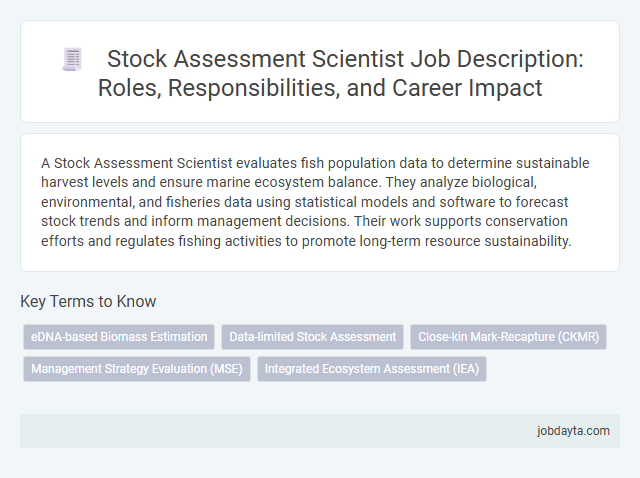 Stock Assessment Scientist Job Description: Roles, Responsibilities, and Career Impact

A Stock Assessment Scientist evaluates fish population data to determine sustainable harvest levels and ensure marine ecosystem balance. They analyze biological, environmental, and fisheries data using statistical models and software to forecast stock trends and inform management decisions. Their work supports conservation efforts and regulates fishing activities to promote long-term resource sustainability.

Key Terms to Know

eDNA-based Biomass Estimation

Data-limited Stock Assessment

Close-kin Mark-Recapture (CKMR)

Management Strategy Evaluation (MSE)

Integrated Ecosystem Assessment (IEA)

jobdayta.com